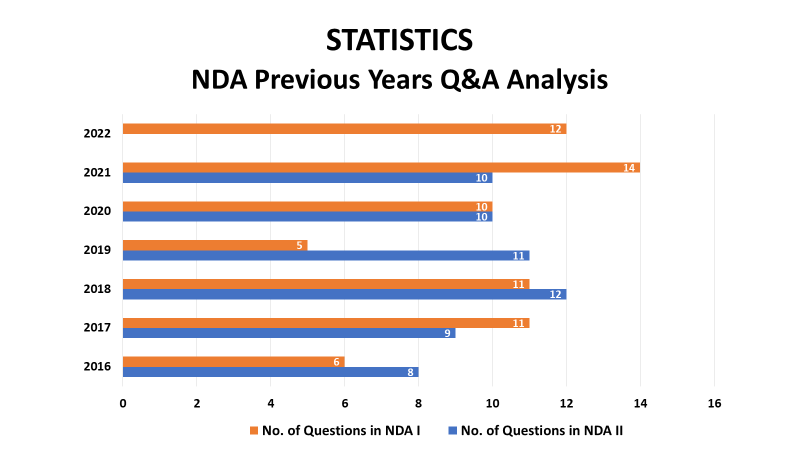 STATISTICS
NDA Previous Years Q&A Analysis

2022
12

2021
14
10

2020
10
10

2019
5
11

2018
11
12

2017
11
9

2016
6
8

0 2 4 6 8 10 12 14 16

No. of Questions in NDA I   No. of Questions in NDA II